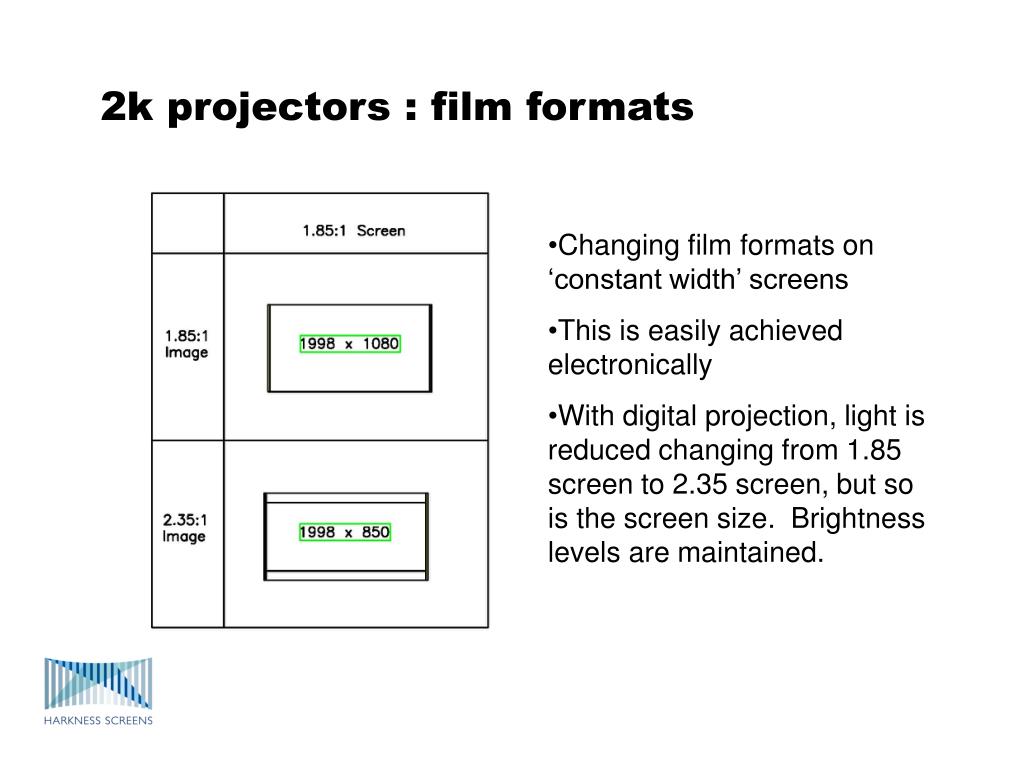 2k projectors : film formats

|  | 1.85:1 Screen |
|---|---|
| 1.85:1 Image | 1998 x 1080 |
| 2.35:1 Image | 1998 x 850 |

•Changing film formats on ‘constant width’ screens

•This is easily achieved electronically

•With digital projection, light is reduced changing from 1.85 screen to 2.35 screen, but so is the screen size. Brightness levels are maintained.

HARKNESS SCREENS